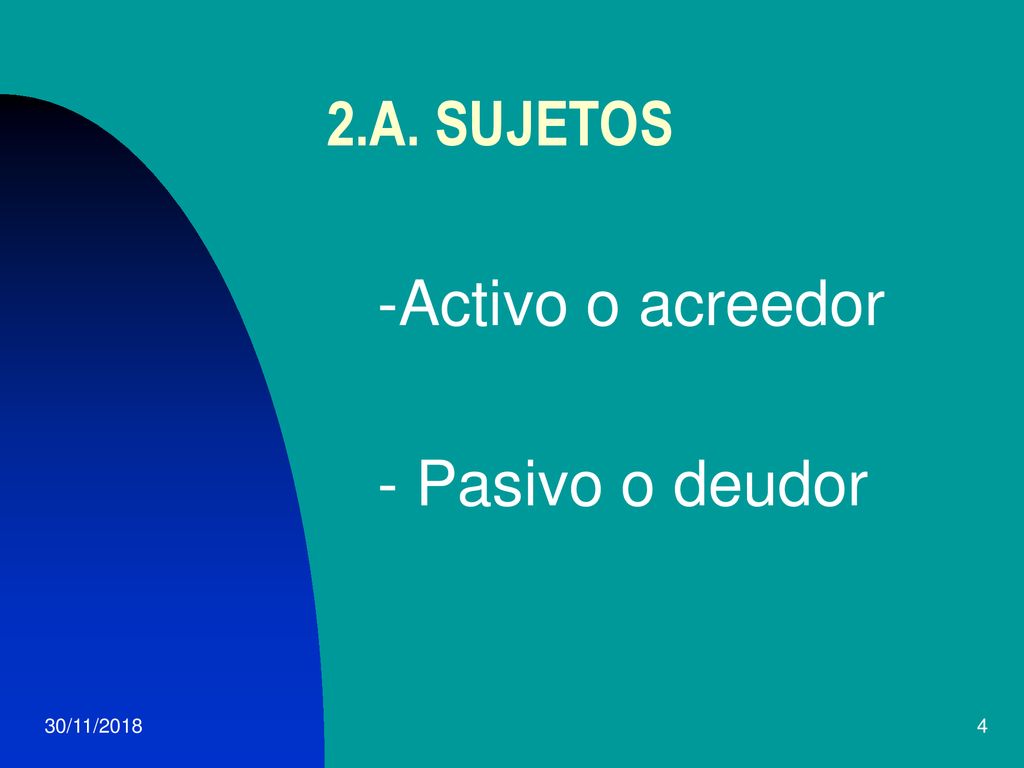 2.A. SUJETOS

-Activo o acreedor

- Pasivo o deudor

30/11/2018

4